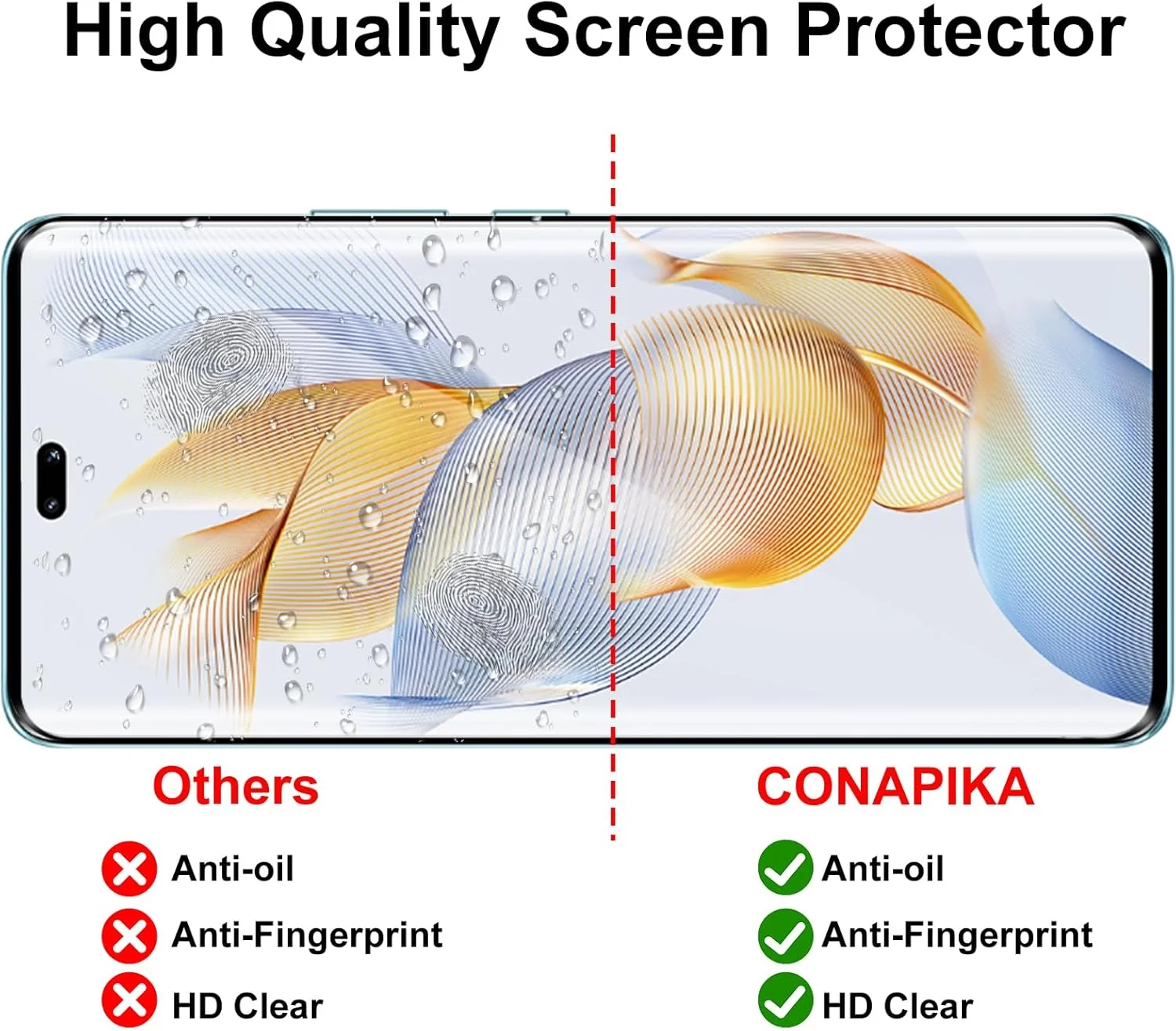 High Quality Screen Protector

Others

Anti-oil

Anti-Fingerprint

HD Clear

CONAPIKA

Anti-oil

Anti-Fingerprint

HD Clear